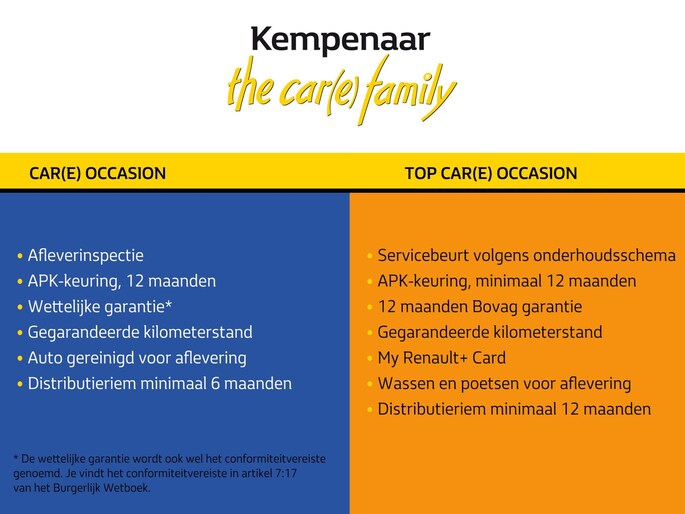 Kempenaar
the car(e) family

CAR(E) OCCASION

• Afleverinspectie
• APK-keuring, 12 maanden
• Wettelijke garantie*
• Gegarandeerde kilometerstand
• Auto gereinigd voor aflevering
• Distributieriem minimaal 6 maanden

* De wettelijke garantie wordt ook wel het conformiteitvereiste genoemd. Je vindt het conformiteitvereiste in artikel 7:17 van het Burgerlijk Wetboek.

TOP CAR(E) OCCASION

• Servicebeurt volgens onderhoudsschema
• APK-keuring, minimaal 12 maanden
• 12 maanden Bovag garantie
• Gegarandeerde kilometerstand
• My Renault+ Card
• Wassen en poetsen voor aflevering
• Distributieriem minimaal 12 maanden